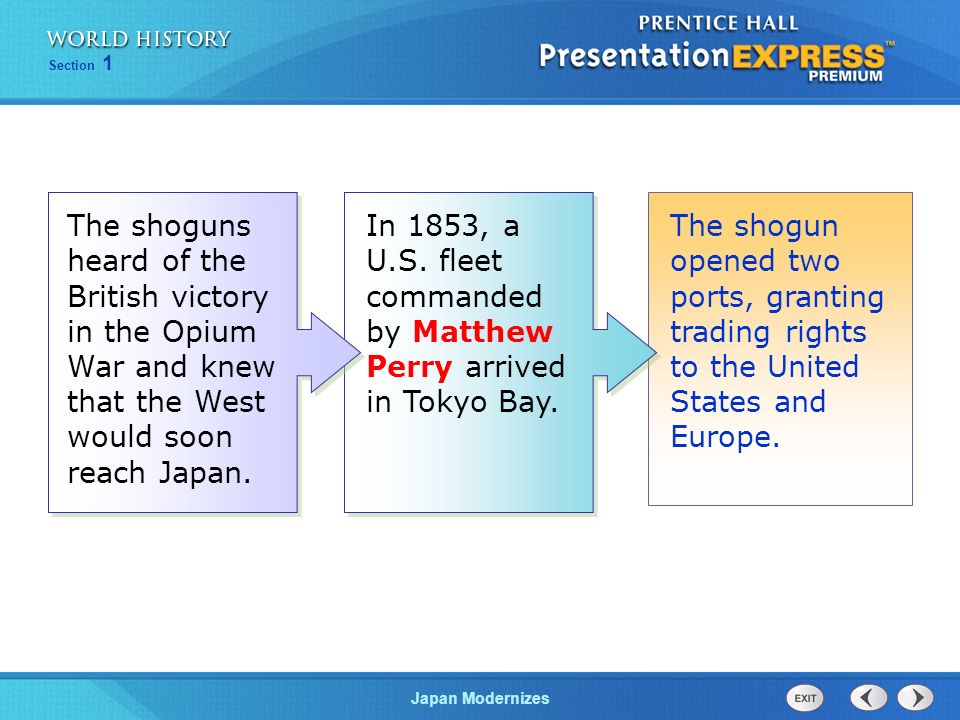 WORLD HISTORY
Section 1

PRENTICE HALL
PresentationEXPRESS™
PREMIUM

The shoguns heard of the British victory in the Opium War and knew that the West would soon reach Japan.

In 1853, a U.S. fleet commanded by Matthew Perry arrived in Tokyo Bay.

The shogun opened two ports, granting trading rights to the United States and Europe.

Japan Modernizes

EXIT